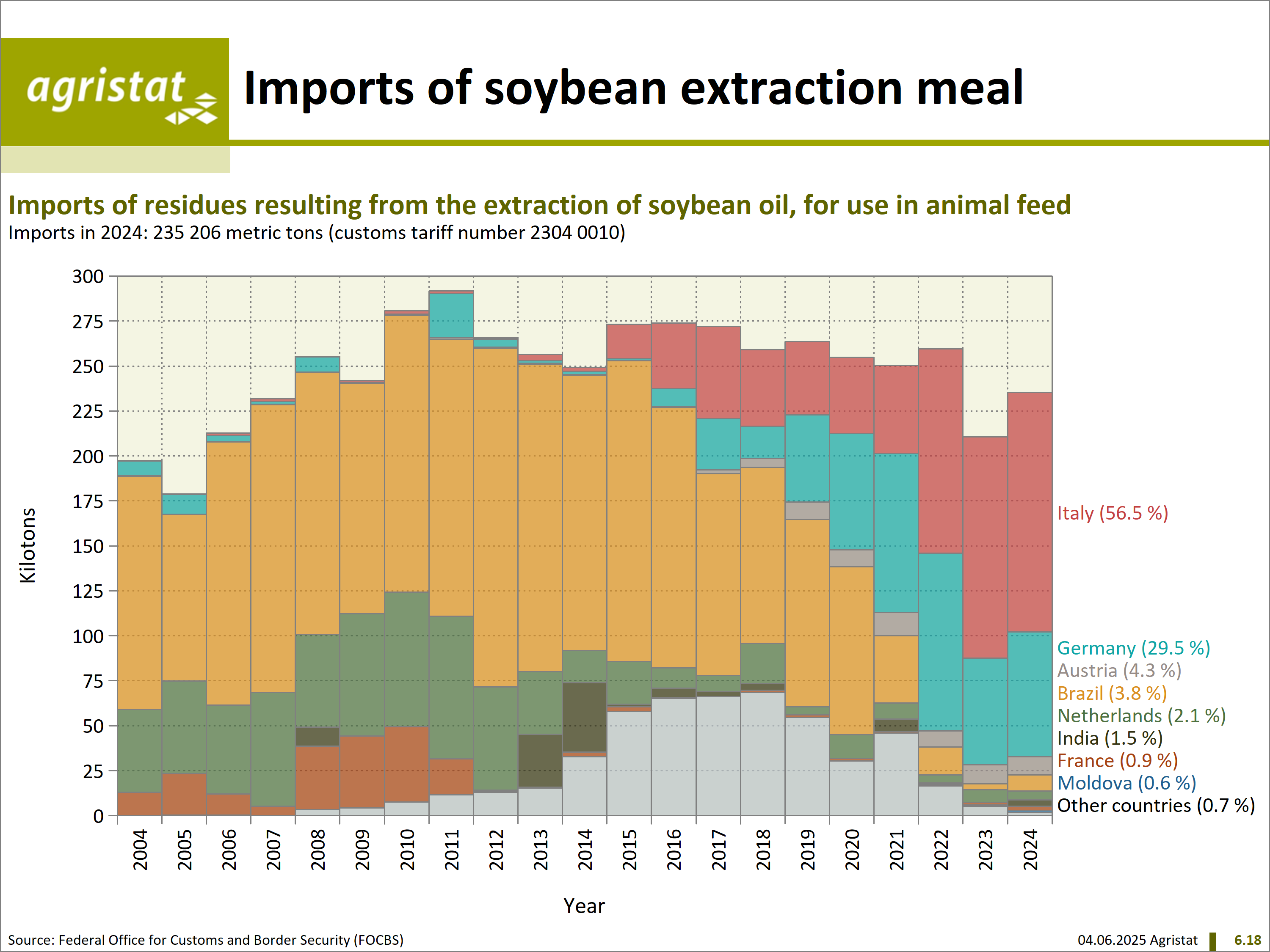 agristat

Imports of soybean extraction meal

Imports of residues resulting from the extraction of soybean oil, for use in animal feed
Imports in 2024: 235 206 metric tons (customs tariff number 2304 0010)

Kilotons

300
275
250
225
200
175
150
125
100
75
50
25
0

2004
2005
2006
2007
2008
2009
2010
2011
2012
2013
2014
2015
2016
2017
2018
2019
2020
2021
2022
2023
2024

Year

Italy (56.5 %)
Germany (29.5 %)
Austria (4.3 %)
Brazil (3.8 %)
Netherlands (2.1 %)
India (1.5 %)
France (0.9 %)
Moldova (0.6 %)
Other countries (0.7 %)

Source: Federal Office for Customs and Border Security (FOCBS)

04.06.2025 Agristat 6.18